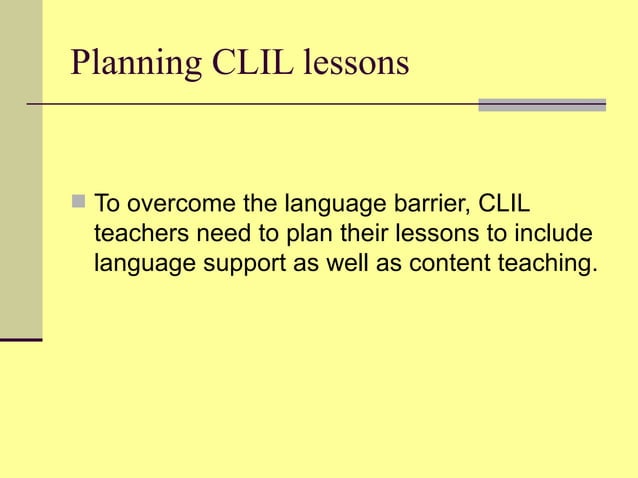 Planning CLIL lessons

To overcome the language barrier, CLIL teachers need to plan their lessons to include language support as well as content teaching.